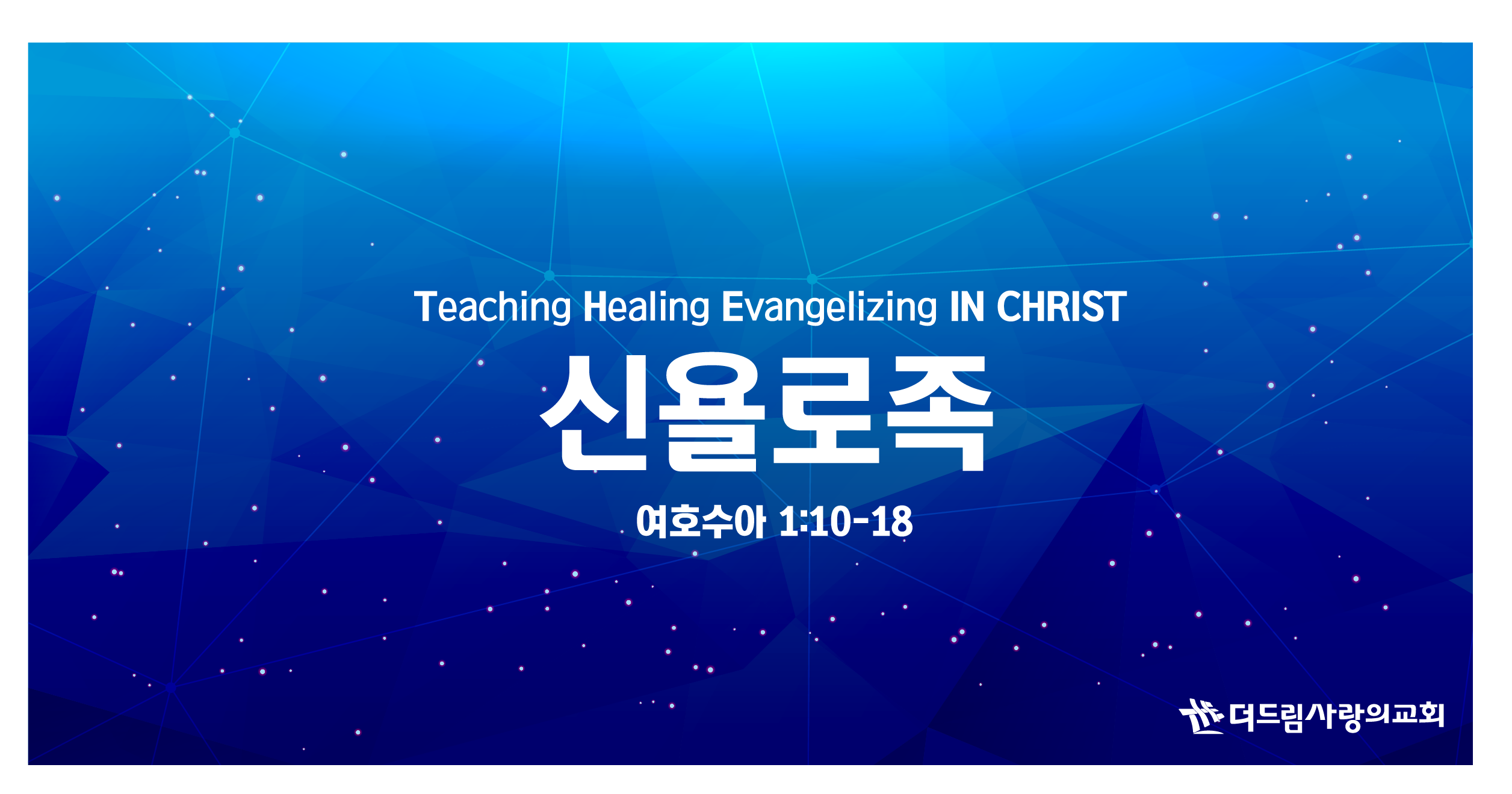 Teaching Healing Evangelizing IN CHRIST

신율로족

여호수아 1:10-18

더드림사랑의교회